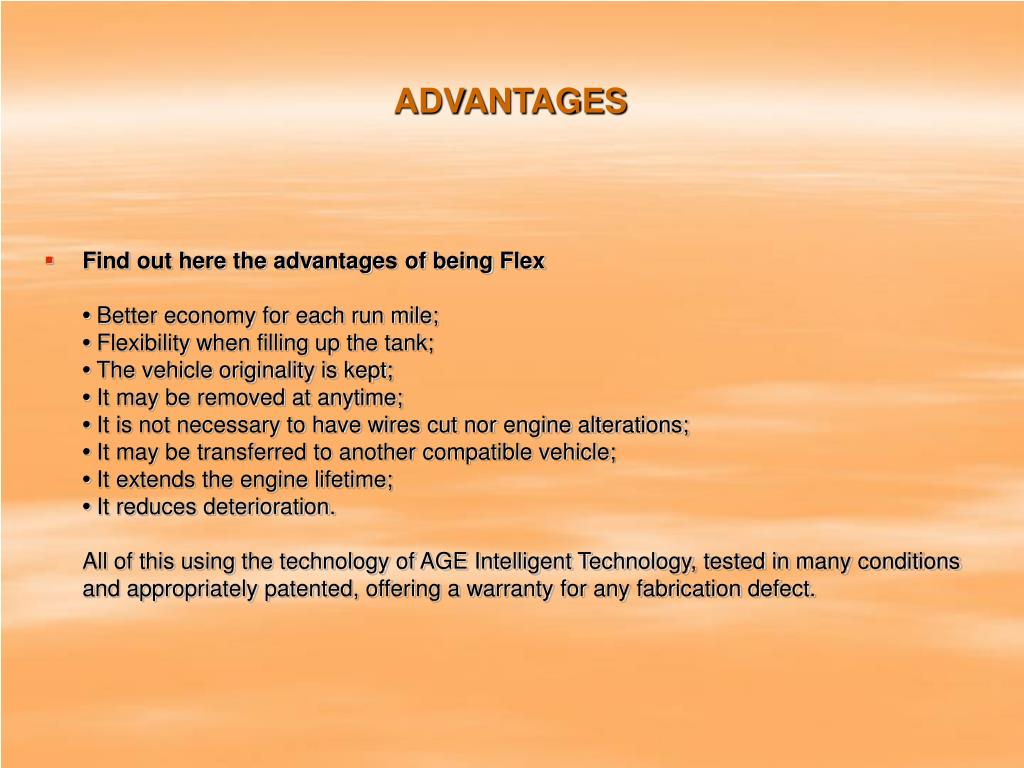 ADVANTAGES

Find out here the advantages of being Flex

• Better economy for each run mile;
• Flexibility when filling up the tank;
• The vehicle originality is kept;
• It may be removed at anytime;
• It is not necessary to have wires cut nor engine alterations;
• It may be transferred to another compatible vehicle;
• It extends the engine lifetime;
• It reduces deterioration.

All of this using the technology of AGE Intelligent Technology, tested in many conditions and appropriately patented, offering a warranty for any fabrication defect.